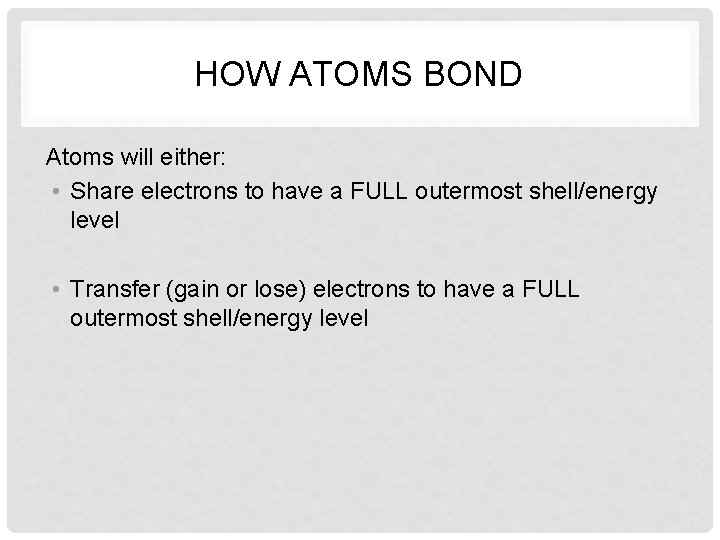 HOW ATOMS BOND

Atoms will either:

• Share electrons to have a FULL outermost shell/energy level

• Transfer (gain or lose) electrons to have a FULL outermost shell/energy level